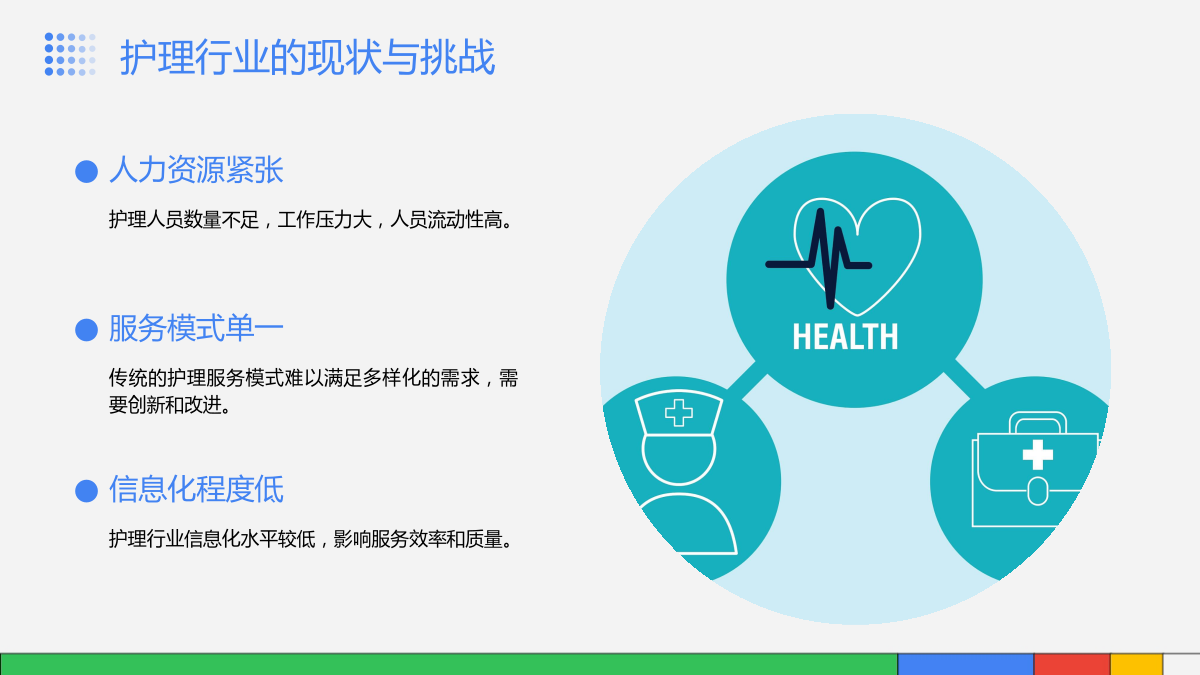 护理行业的现状与挑战

人力资源紧张

护理人员数量不足，工作压力大，人员流动性高。

服务模式单一

传统的护理服务模式难以满足多样化的需求，需要创新和改进。

信息化程度低

护理行业信息化水平较低，影响服务效率和质量。

HEALTH